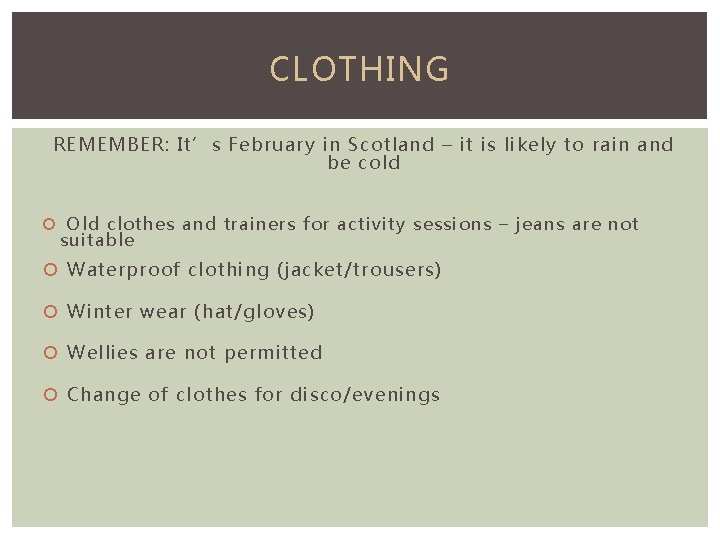 CLOTHING

REMEMBER: It's February in Scotland – it is likely to rain and be cold

• Old clothes and trainers for activity sessions – jeans are not suitable
• Waterproof clothing (jacket/trousers)
• Winter wear (hat/gloves)
• Wellies are not permitted
• Change of clothes for disco/evenings